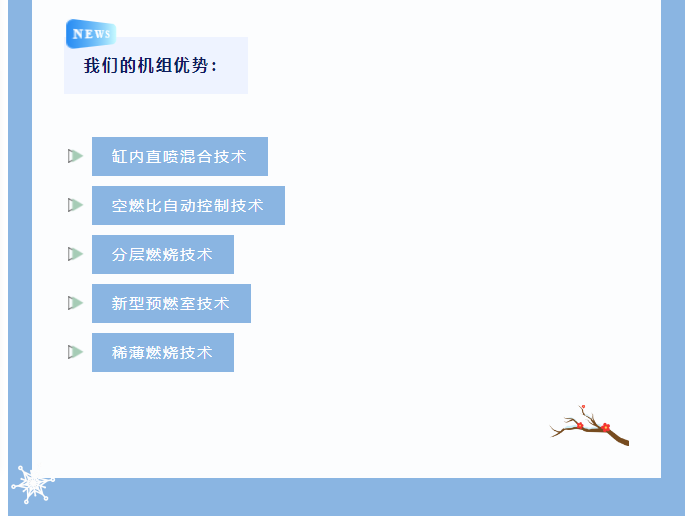 NEWS

我们的机组优势：

缸内直喷混合技术

空燃比自动控制技术

分层燃烧技术

新型预燃室技术

稀薄燃烧技术